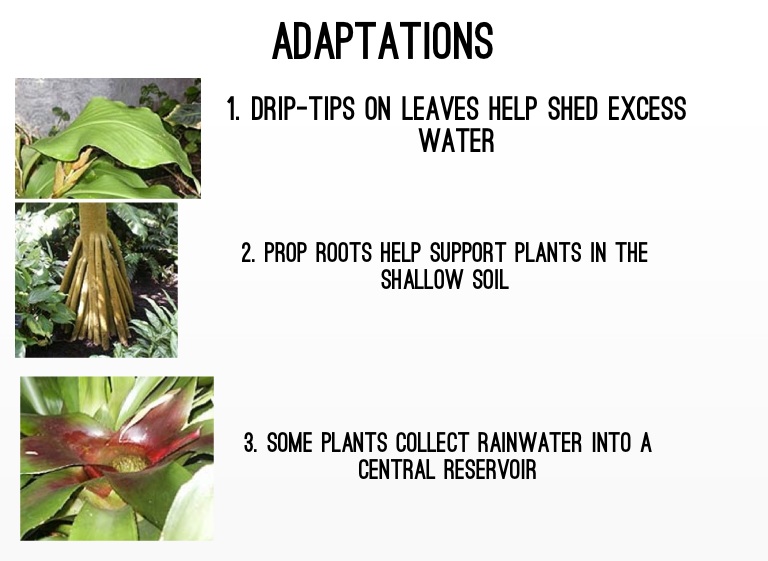 ADAPTATIONS

1. DRIP-TIPS ON LEAVES HELP SHED EXCESS WATER

2. PROP ROOTS HELP SUPPORT PLANTS IN THE SHALLOW SOIL

3. SOME PLANTS COLLECT RAINWATER INTO A CENTRAL RESERVOIR